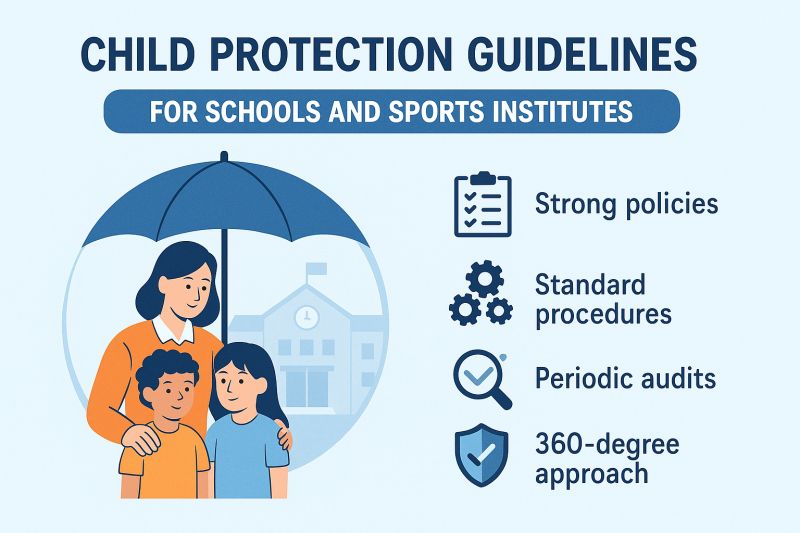 CHILD PROTECTION GUIDELINES

FOR SCHOOLS AND SPORTS INSTITUTES

Strong policies

Standard procedures

Periodic audits

360-degree approach